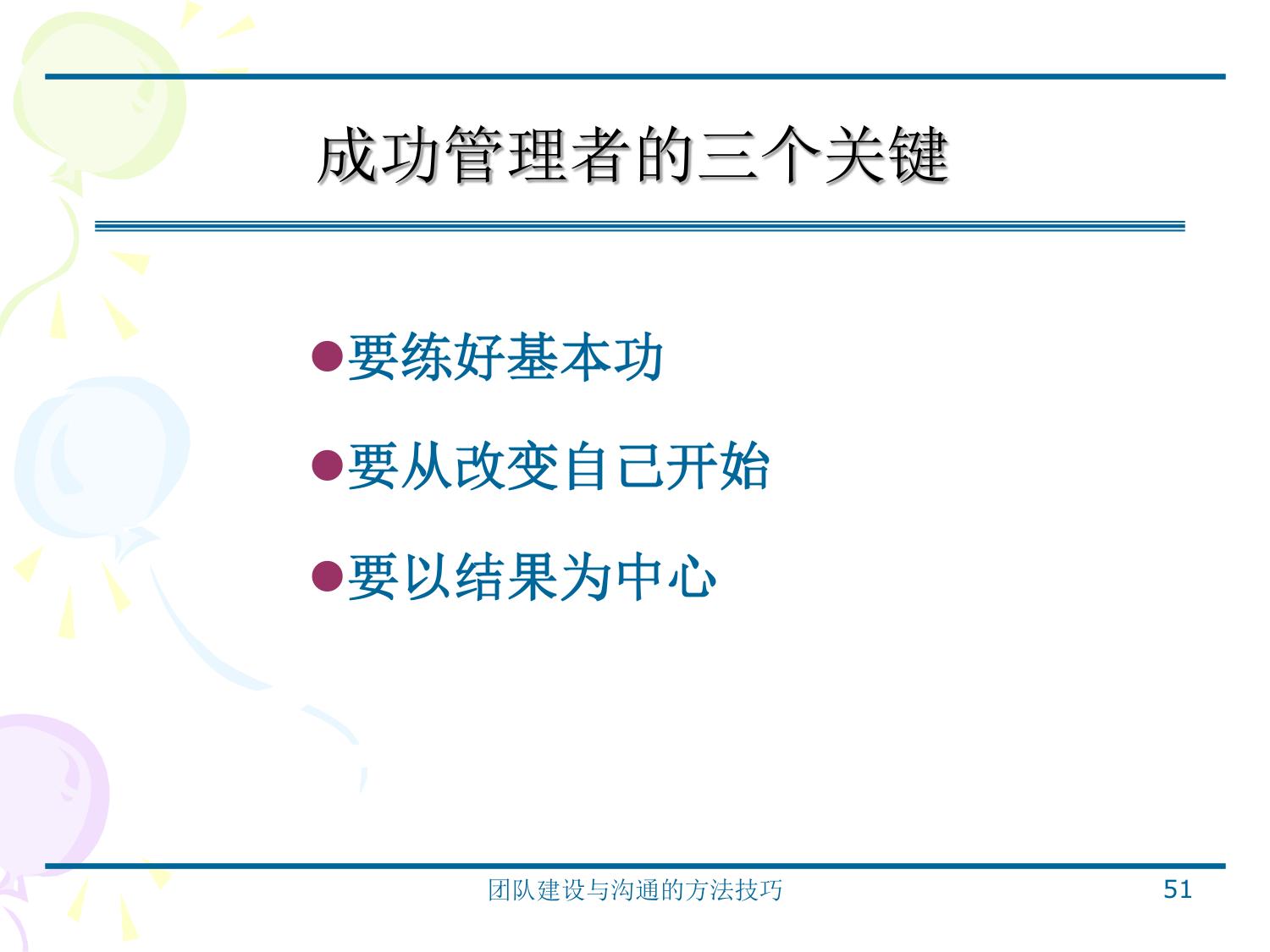 成功管理者的三个关键

●要练好基本功

●要从改变自己开始

●要以结果为中心

团队建设与沟通的方法技巧

51